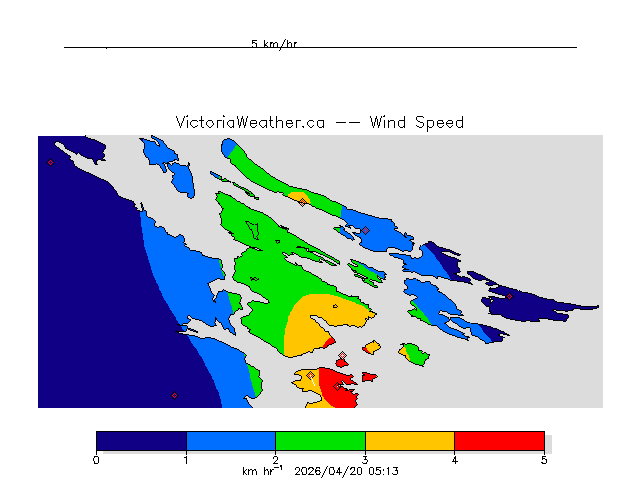 5 km/hr

VictoriaWeather.ca -- Wind Speed

0 1 2 3 4 5

km hr$^{-1}$ 2026/04/20 05:13